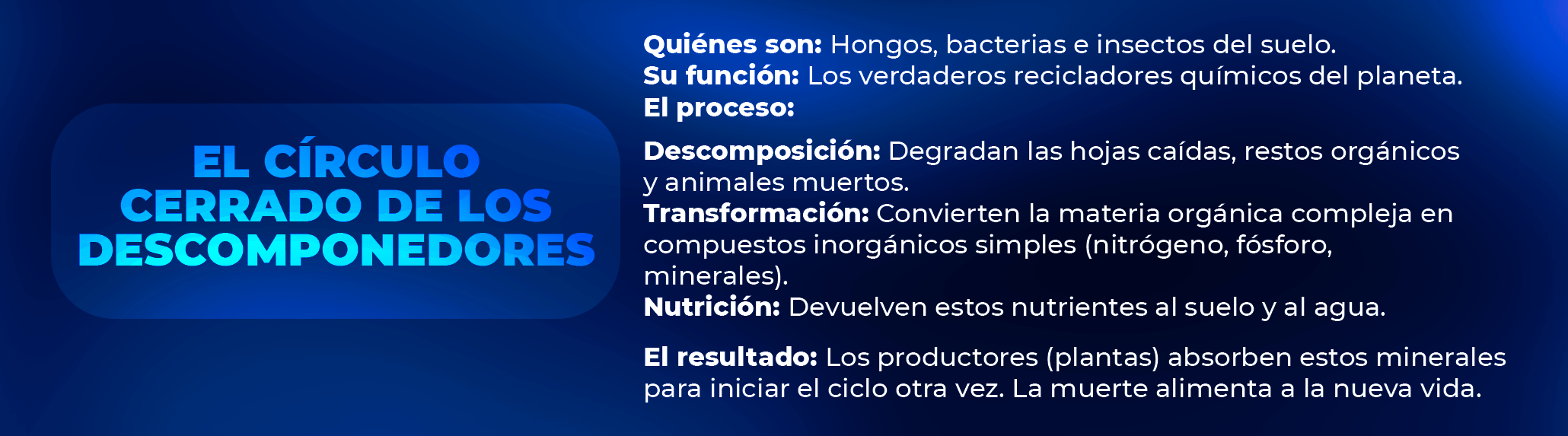 EL CÍRCULO CERRADO DE LOS DESCOMPONEDORES

Quiénes son: Hongos, bacterias e insectos del suelo.
Su función: Los verdaderos recicladores químicos del planeta.
El proceso:

Descomposición: Degradan las hojas caídas, restos orgánicos y animales muertos.
Transformación: Convierten la materia orgánica compleja en compuestos inorgánicos simples (nitrógeno, fósforo, minerales).
Nutrición: Devuelven estos nutrientes al suelo y al agua.

El resultado: Los productores (plantas) absorben estos minerales para iniciar el ciclo otra vez. La muerte alimenta a la nueva vida.